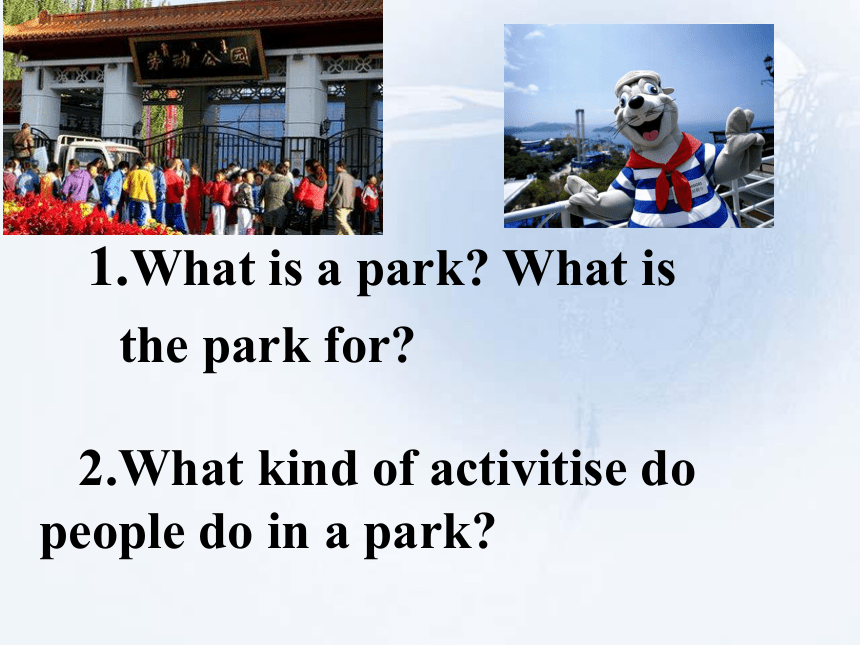 劳动公园

1.What is a park? What is the park for?

2.What kind of activitise do people do in a park?